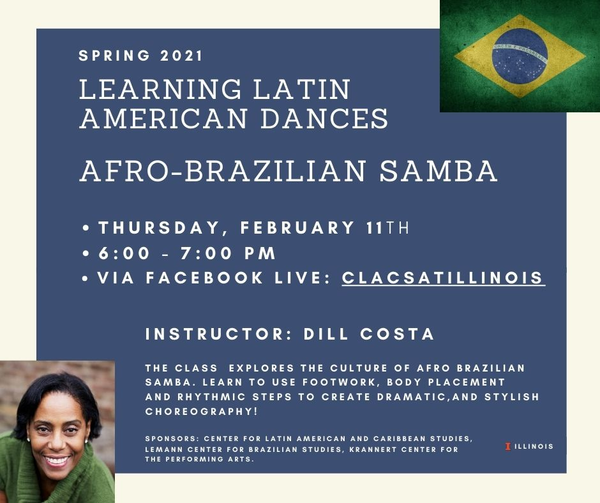 SPRING 2021

LEARNING LATIN AMERICAN DANCES

AFRO-BRAZILIAN SAMBA

• THURSDAY, FEBRUARY 11TH
• 6:00 - 7:00 PM
• VIA FACEBOOK LIVE: CLACSATILLINOIS

INSTRUCTOR: DILL COSTA

THE CLASS EXPLORES THE CULTURE OF AFRO BRAZILIAN SAMBA. LEARN TO USE FOOTWORK, BODY PLACEMENT AND RHYTHMIC STEPS TO CREATE DRAMATIC,AND STYLISH CHOREOGRAPHY!

SPONSORS: CENTER FOR LATIN AMERICAN AND CARIBBEAN STUDIES, LEMANN CENTER FOR BRAZILIAN STUDIES, KRANNERT CENTER FOR THE PERFORMING ARTS.

I ILLINOIS